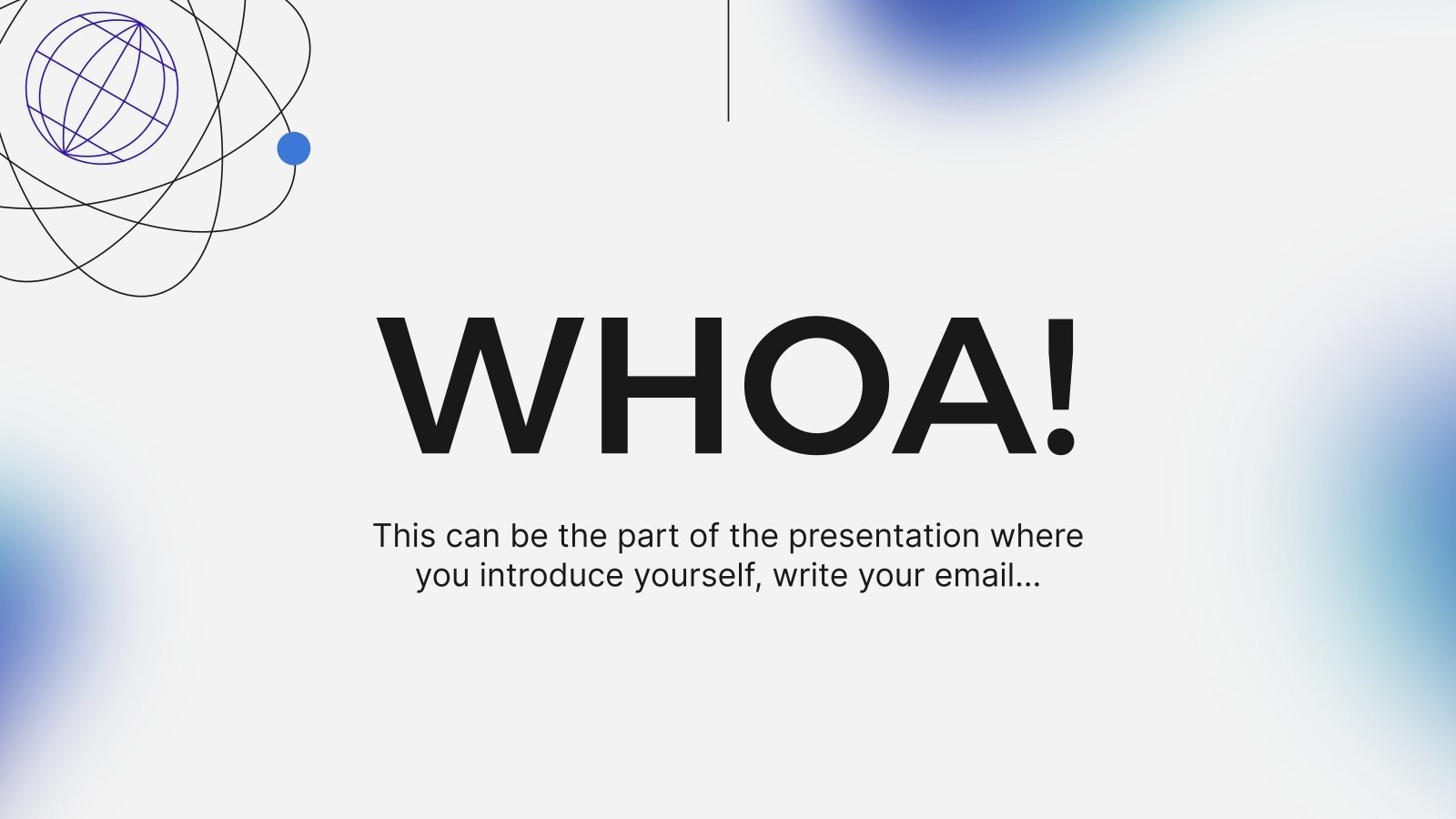 WHOA!

This can be the part of the presentation where you introduce yourself, write your email…